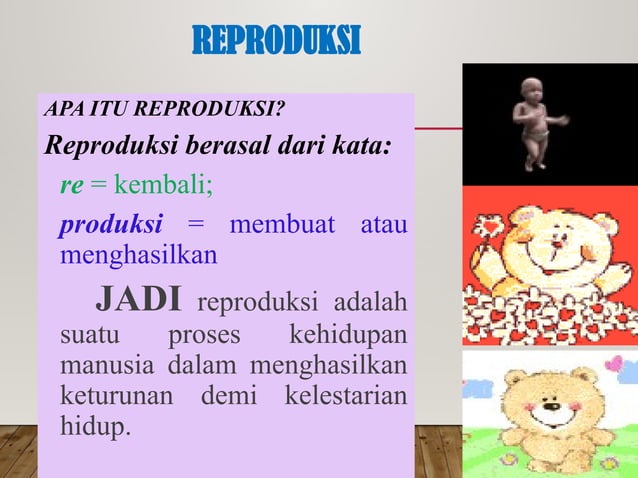 REPRODUKSI

APA ITU REPRODUKSI?

Reproduksi berasal dari kata:

re = kembali;

produksi = membuat atau menghasilkan

JADI reproduksi adalah suatu proses kehidupan manusia dalam menghasilkan keturunan demi kelestarian hidup.